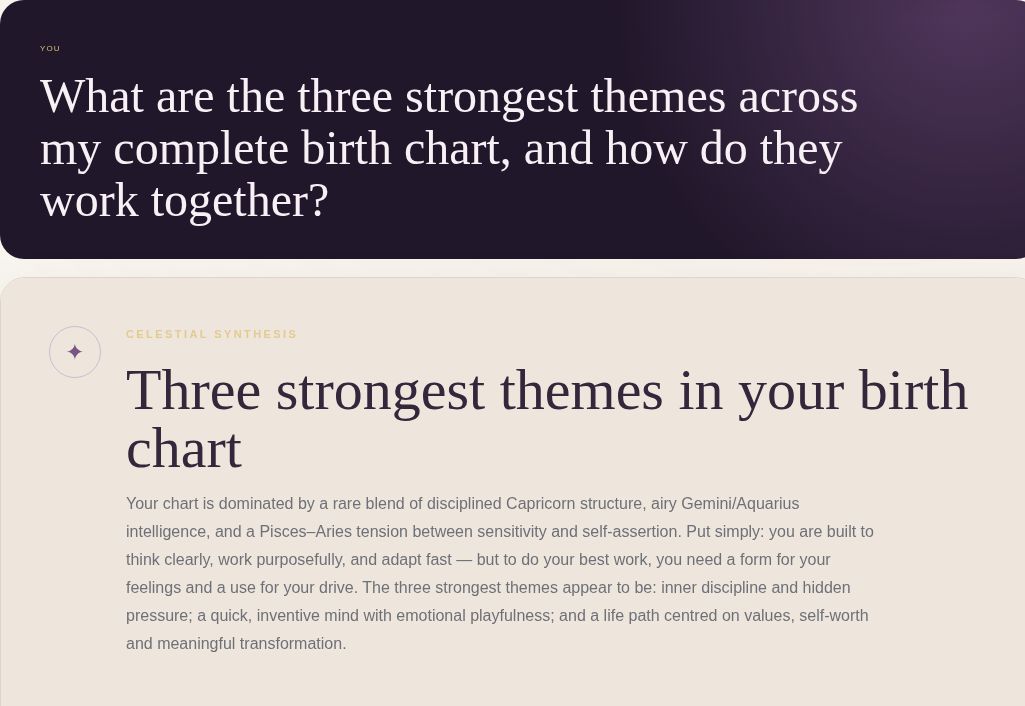 YOU

What are the three strongest themes across my complete birth chart, and how do they work together?

✦

CELESTIAL SYNTHESIS

Three strongest themes in your birth chart

Your chart is dominated by a rare blend of disciplined Capricorn structure, airy Gemini/Aquarius intelligence, and a Pisces–Aries tension between sensitivity and self-assertion. Put simply: you are built to think clearly, work purposefully, and adapt fast — but to do your best work, you need a form for your feelings and a use for your drive. The three strongest themes appear to be: inner discipline and hidden pressure; a quick, inventive mind with emotional playfulness; and a life path centred on values, self-worth and meaningful transformation.